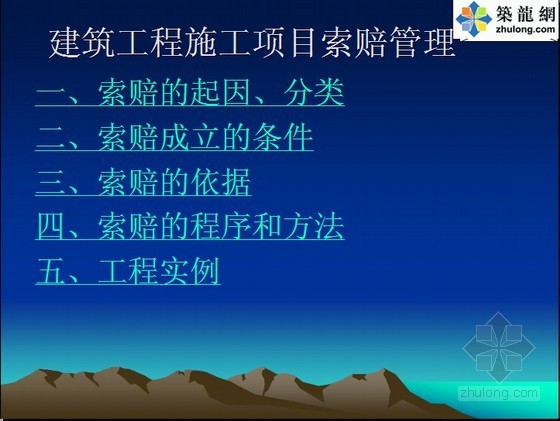 築龍網
zhulong.com

建筑工程施工项目索赔管理

一、索赔的起因、分类

二、索赔成立的条件

三、索赔的依据

四、索赔的程序和方法

五、工程实例

zhulong.com